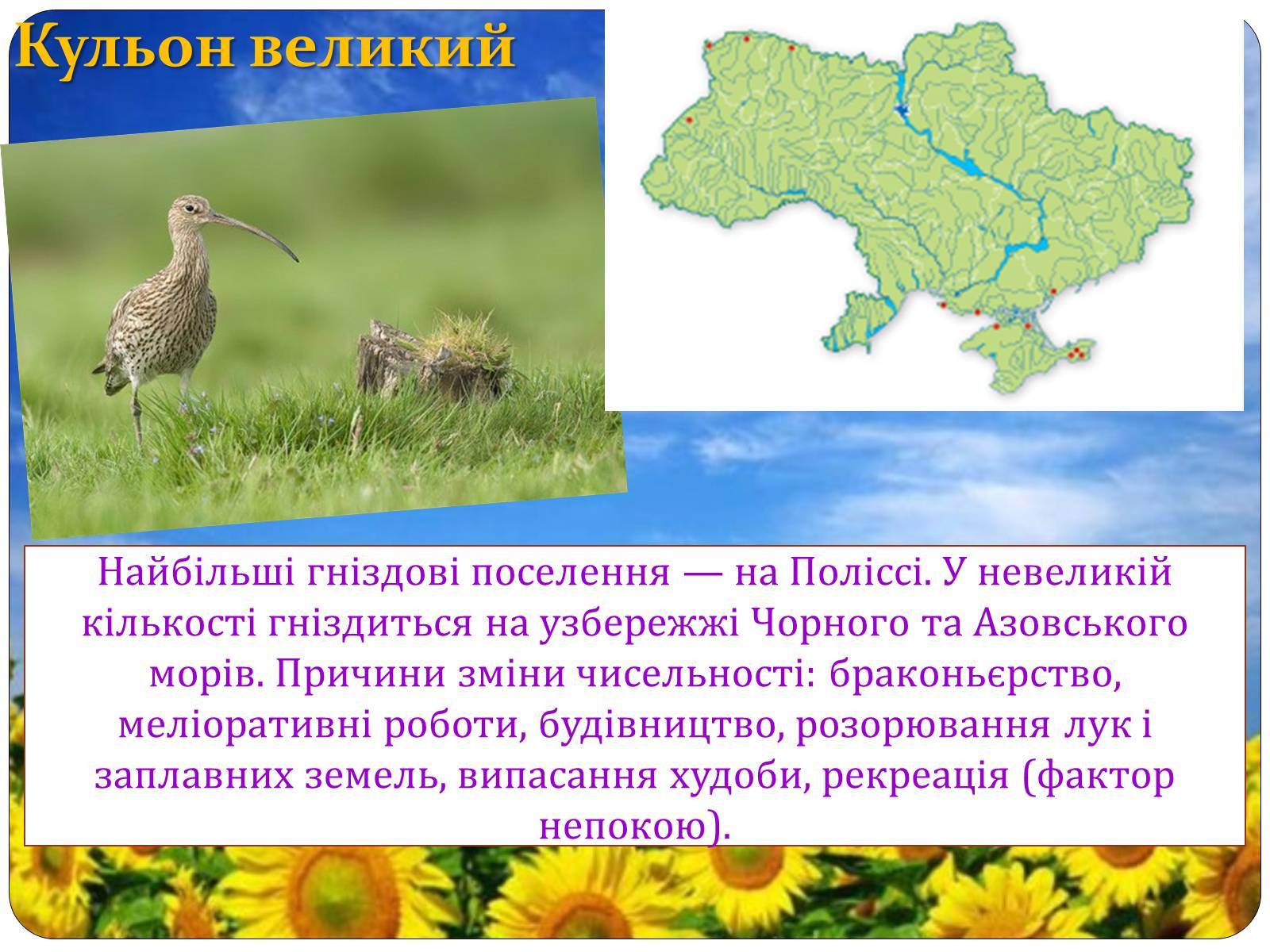 Кульон великий

Найбільші гніздові поселення — на Поліссі. У невеликій кількості гніздиться на узбережжі Чорного та Азовського морів. Причини зміни чисельності: браконьєрство, меліоративні роботи, будівництво, розорювання лук і заплавних земель, випасання худоби, рекреація (фактор непокою).